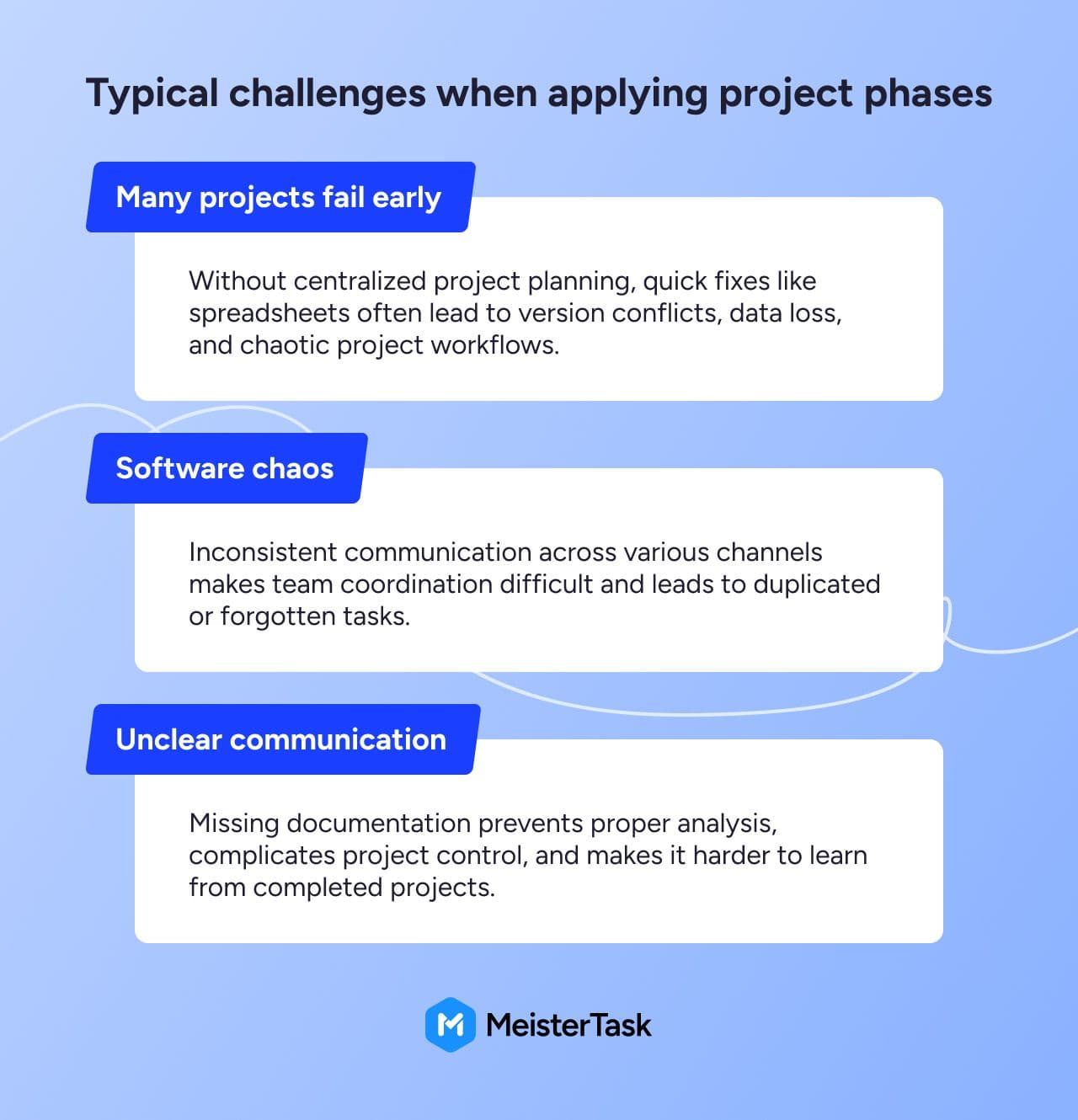 Typical challenges when applying project phases

Many projects fail early

Without centralized project planning, quick fixes like spreadsheets often lead to version conflicts, data loss, and chaotic project workflows.

Software chaos

Inconsistent communication across various channels makes team coordination difficult and leads to duplicated or forgotten tasks.

Unclear communication

Missing documentation prevents proper analysis, complicates project control, and makes it harder to learn from completed projects.

MeisterTask